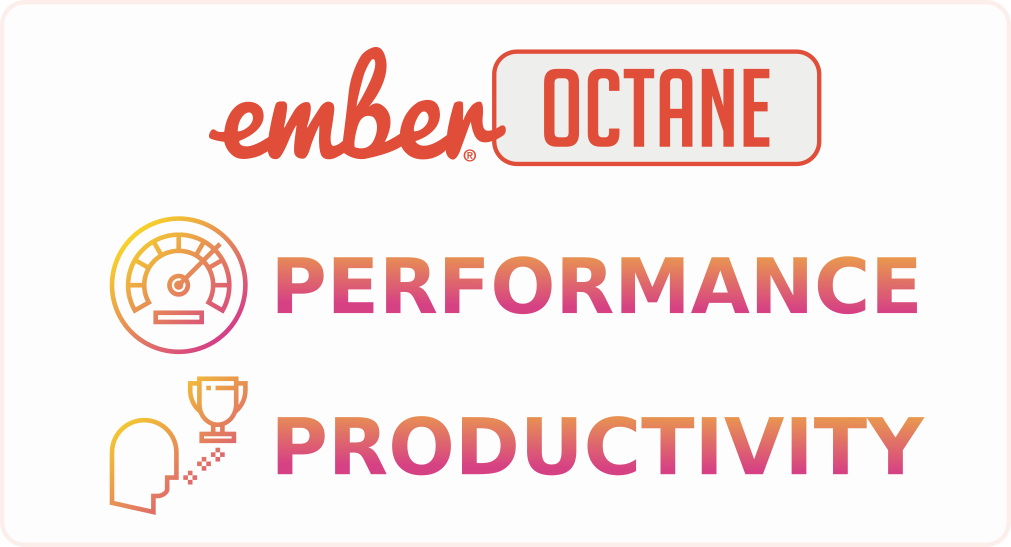 ember® OCTANE

PERFORMANCE

PRODUCTIVITY